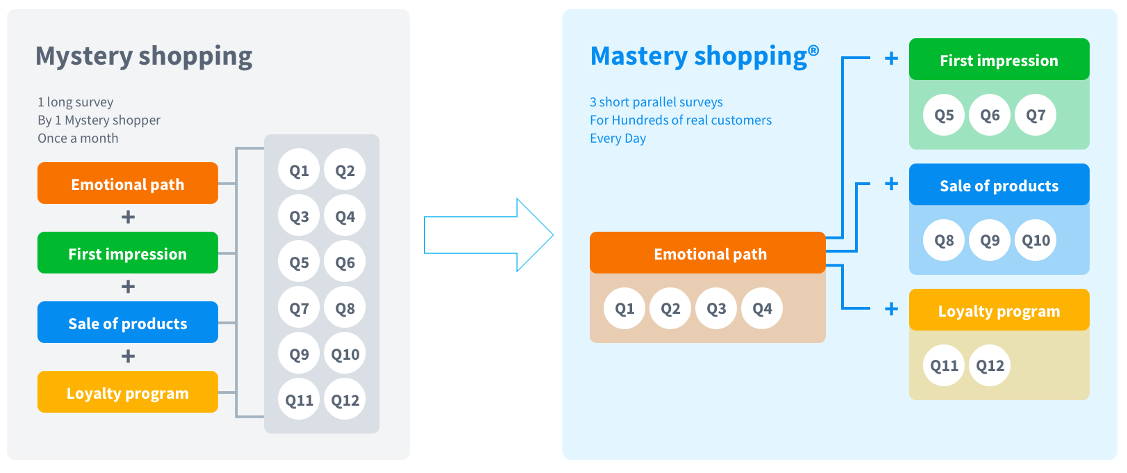 Mystery shopping

1 long survey
By 1 Mystery shopper
Once a month

Emotional path
+
First impression
+
Sale of products
+
Loyalty program

Q1 Q2
Q3 Q4
Q5 Q6
Q7 Q8
Q9 Q10
Q11 Q12

Mastery shopping®

3 short parallel surveys
For Hundreds of real customers
Every Day

Emotional path
Q1 Q2 Q3 Q4

+ First impression
Q5 Q6 Q7

+ Sale of products
Q8 Q9 Q10

+ Loyalty program
Q11 Q12